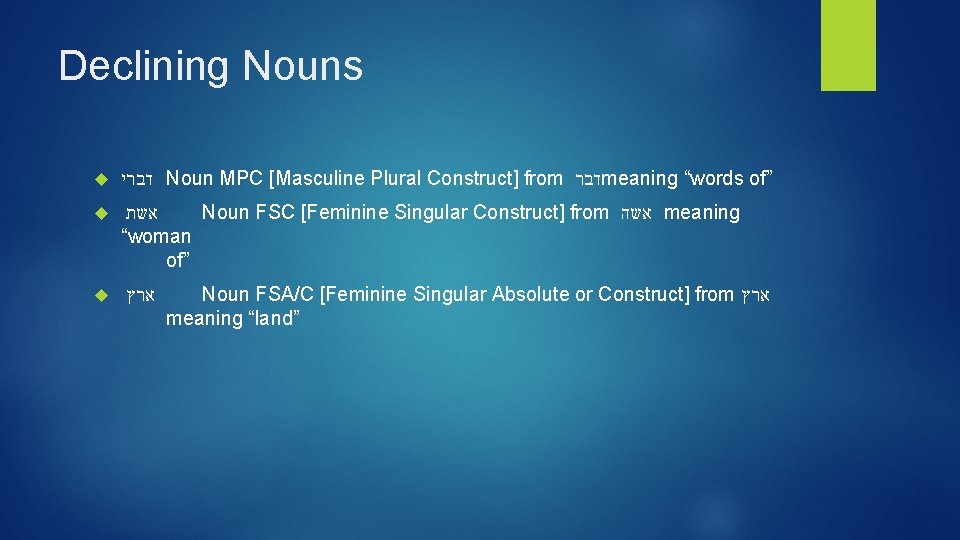 Declining Nouns

דברי Noun MPC [Masculine Plural Construct] from דברmeaning “words of”

אשת Noun FSC [Feminine Singular Construct] from אשה meaning “woman of”

ארץ Noun FSA/C [Feminine Singular Absolute or Construct] from ארץ meaning “land”